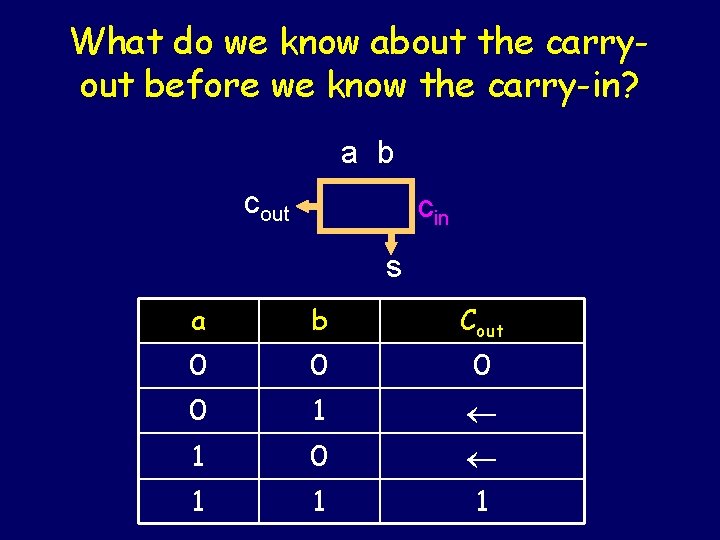 What do we know about the carry-out before we know the carry-in?

a b

$c_{out}$ $c_{in}$

s

| a | b | $C_{out}$ |
|---|---|---|
| 0 | 0 | 0 |
| 0 | 1 | $\leftarrow$ |
| 1 | 0 | $\leftarrow$ |
| 1 | 1 | 1 |